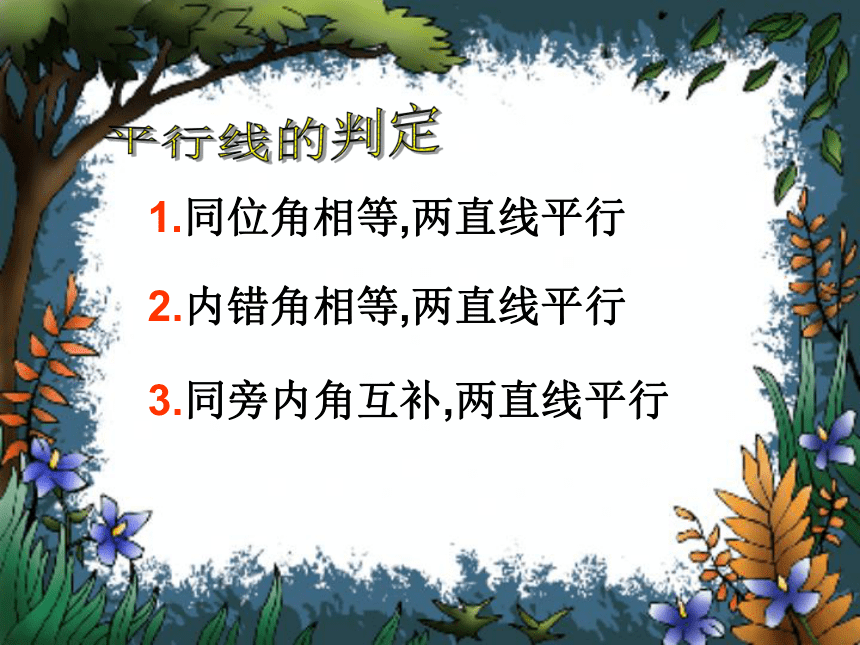 平行线的判定

1.同位角相等,两直线平行

2.内错角相等,两直线平行

3.同旁内角互补,两直线平行